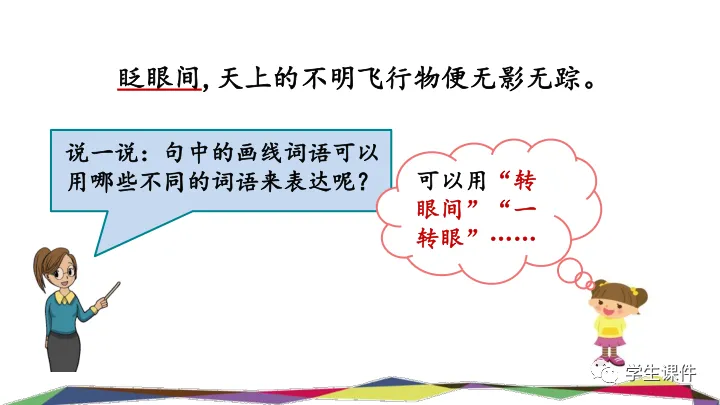 眨眼间，天上的不明飞行物便无影无踪。

说一说：句中的画线词语可以用哪些不同的词语来表达呢？

可以用“转眼间”“一转眼”……

学生课件